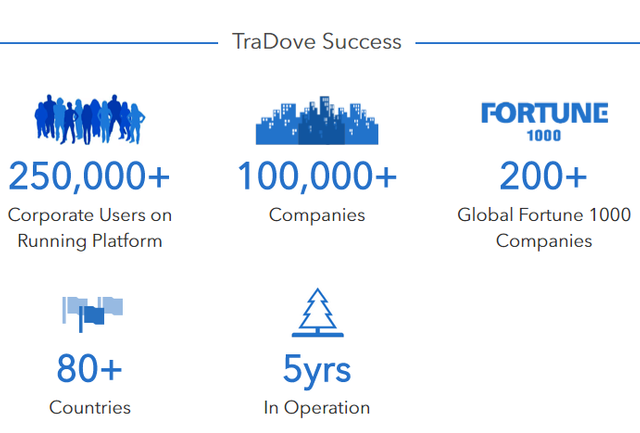 TraDove Success

250,000+
Corporate Users on Running Platform

100,000+
Companies

FORTUNE
1000

200+
Global Fortune 1000 Companies

80+
Countries

5yrs
In Operation